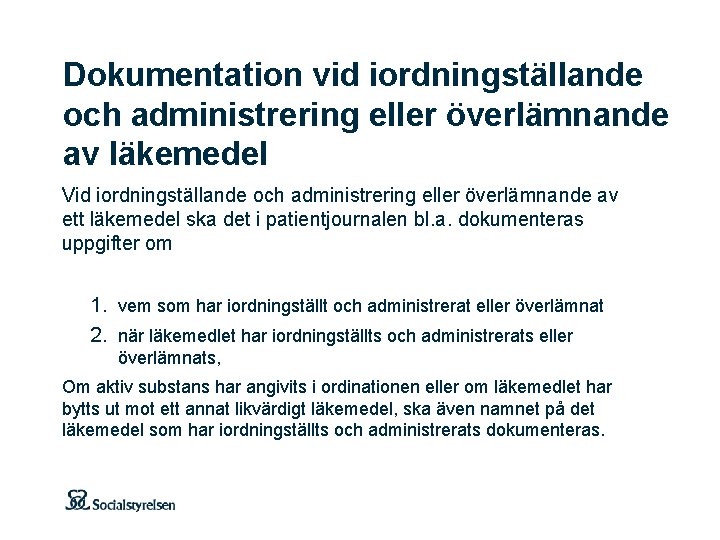 Dokumentation vid iordningställande och administrering eller överlämnande av läkemedel

Vid iordningställande och administrering eller överlämnande av ett läkemedel ska det i patientjournalen bl.a. dokumenteras uppgifter om

1. vem som har iordningställt och administrerat eller överlämnat
2. när läkemedlet har iordningställts och administrerats eller överlämnats,

Om aktiv substans har angivits i ordinationen eller om läkemedlet har bytts ut mot ett annat likvärdigt läkemedel, ska även namnet på det läkemedel som har iordningställts och administrerats dokumenteras.

Socialstyrelsen